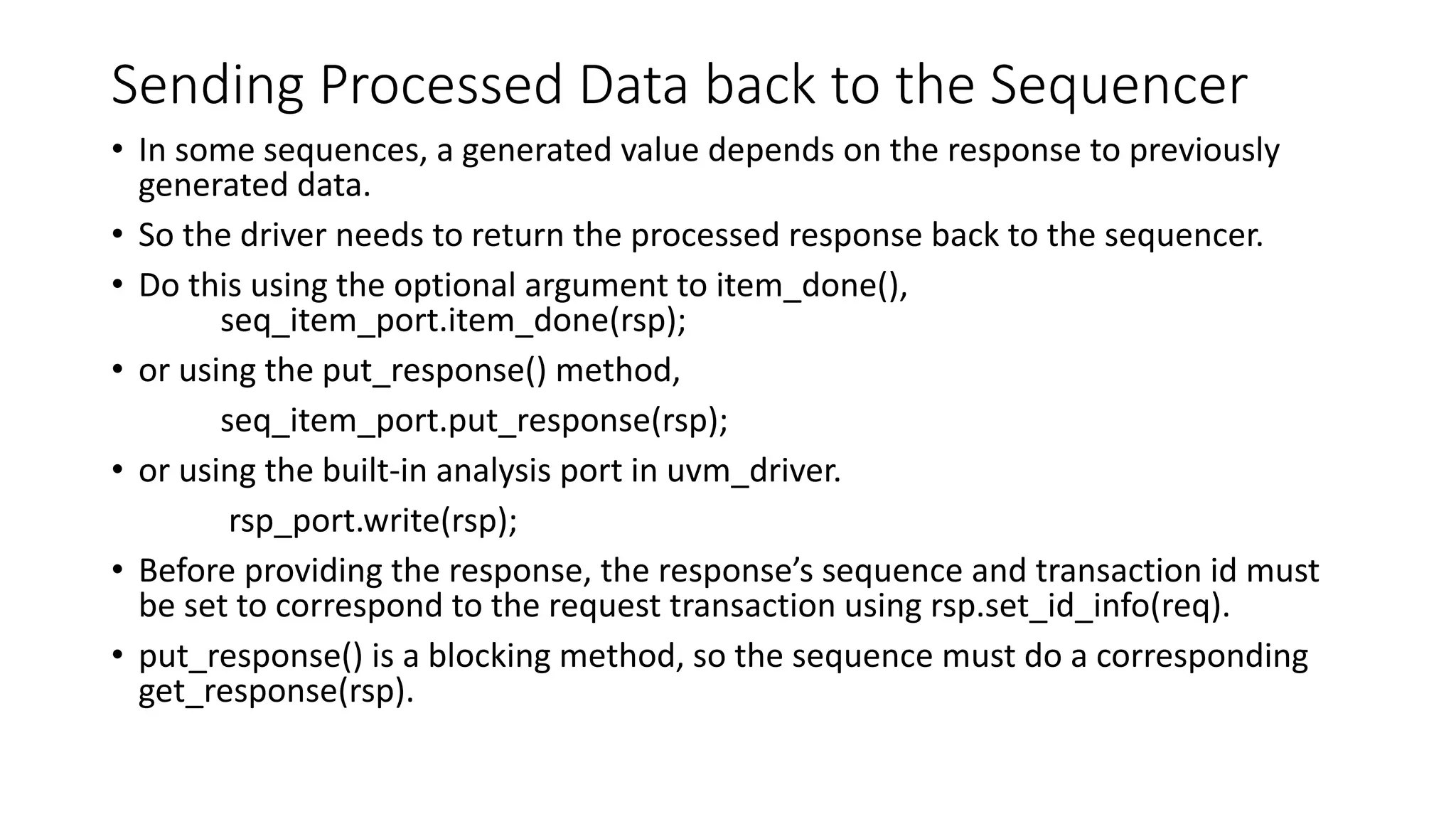 Sending Processed Data back to the Sequencer

• In some sequences, a generated value depends on the response to previously generated data.

• So the driver needs to return the processed response back to the sequencer.

• Do this using the optional argument to item_done(),
seq_item_port.item_done(rsp);

• or using the put_response() method,

seq_item_port.put_response(rsp);

• or using the built-in analysis port in uvm_driver.

rsp_port.write(rsp);

• Before providing the response, the response's sequence and transaction id must be set to correspond to the request transaction using rsp.set_id_info(req).

• put_response() is a blocking method, so the sequence must do a corresponding get_response(rsp).